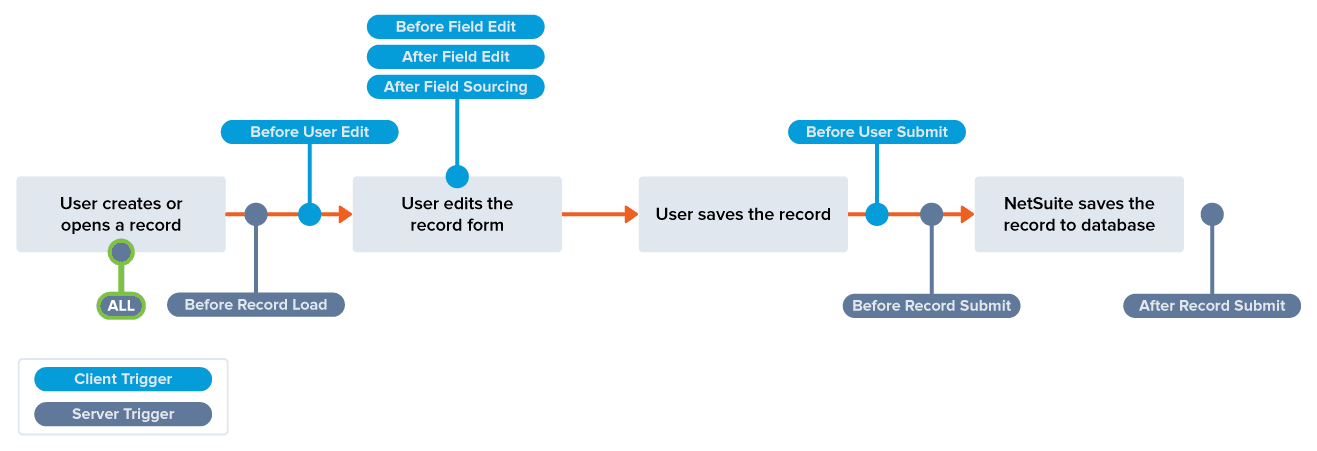 Before Field Edit
After Field Edit
After Field Sourcing

Before User Edit

Before User Submit

User creates or opens a record

User edits the record form

User saves the record

NetSuite saves the record to database

ALL

Before Record Load

Before Record Submit

After Record Submit

Client Trigger
Server Trigger